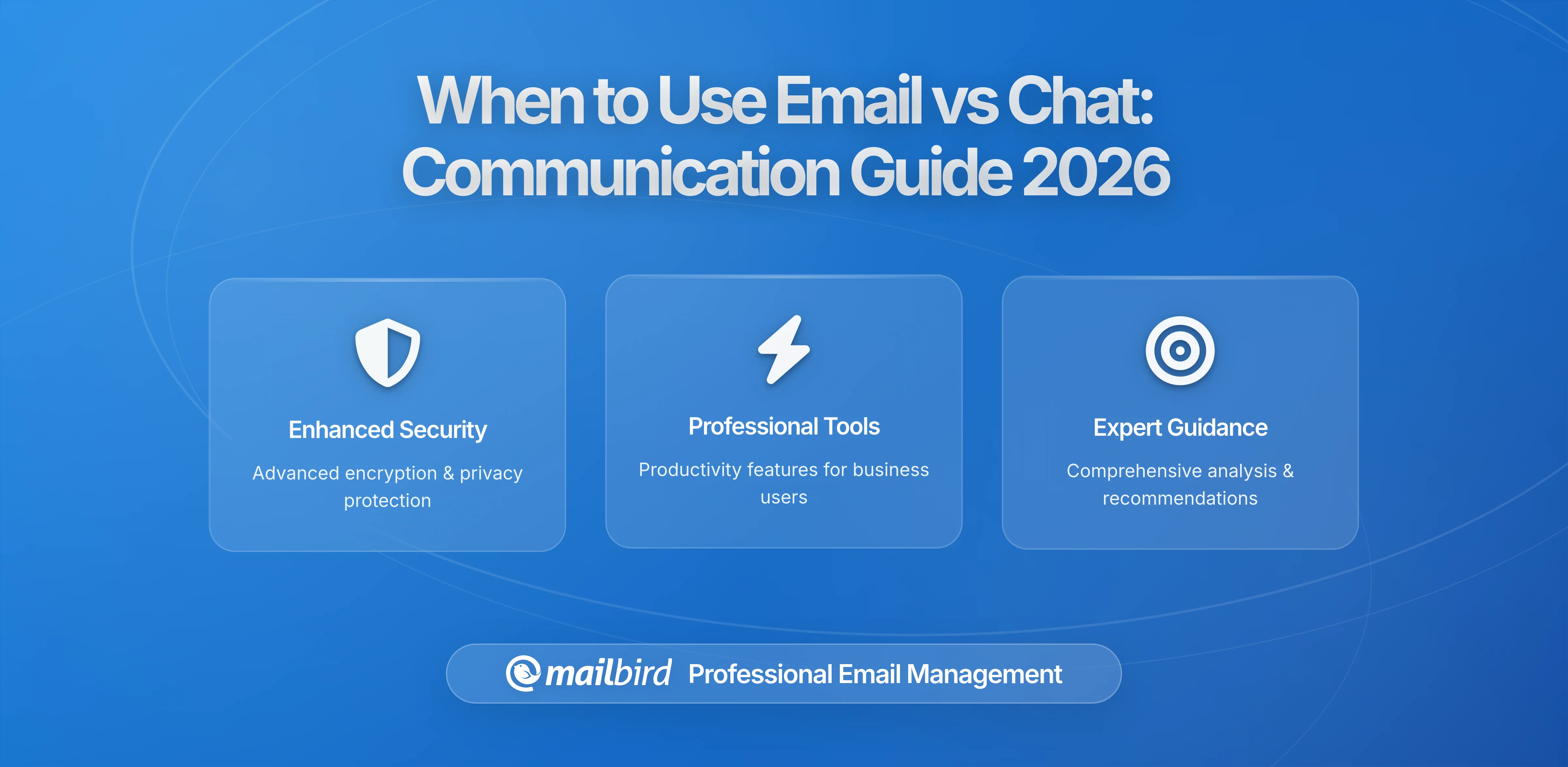 When to Use Email vs Chat: Communication Guide 2026

Enhanced Security

Advanced encryption & privacy protection

Professional Tools

Productivity features for business users

Expert Guidance

Comprehensive analysis & recommendations

mailbird Professional Email Management